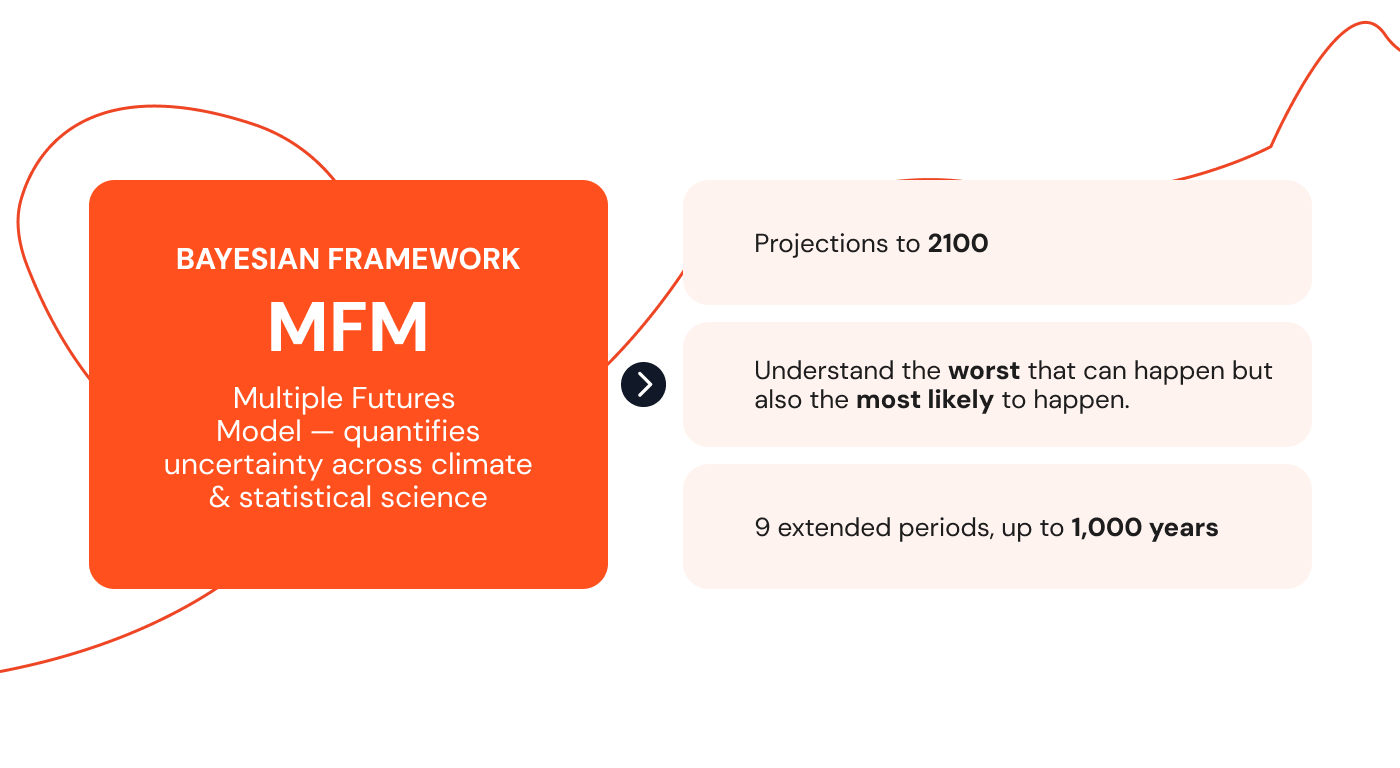 BAYESIAN FRAMEWORK

MFM

Multiple Futures Model — quantifies uncertainty across climate & statistical science

Projections to 2100

Understand the worst that can happen but also the most likely to happen.

9 extended periods, up to 1,000 years